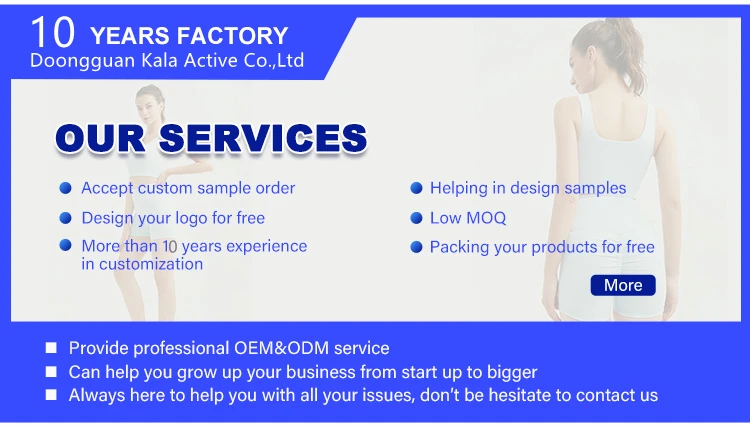 10 YEARS FACTORY
Doongguan Kala Active Co.,Ltd

OUR SERVICES

Accept custom sample order

Design your logo for free

More than 10 years experience in customization

Helping in design samples

Low MOQ

Packing your products for free

More

Provide professional OEM&ODM service

Can help you grow up your business from start up to bigger

Always here to help you with all your issues, don't be hesitate to contact us